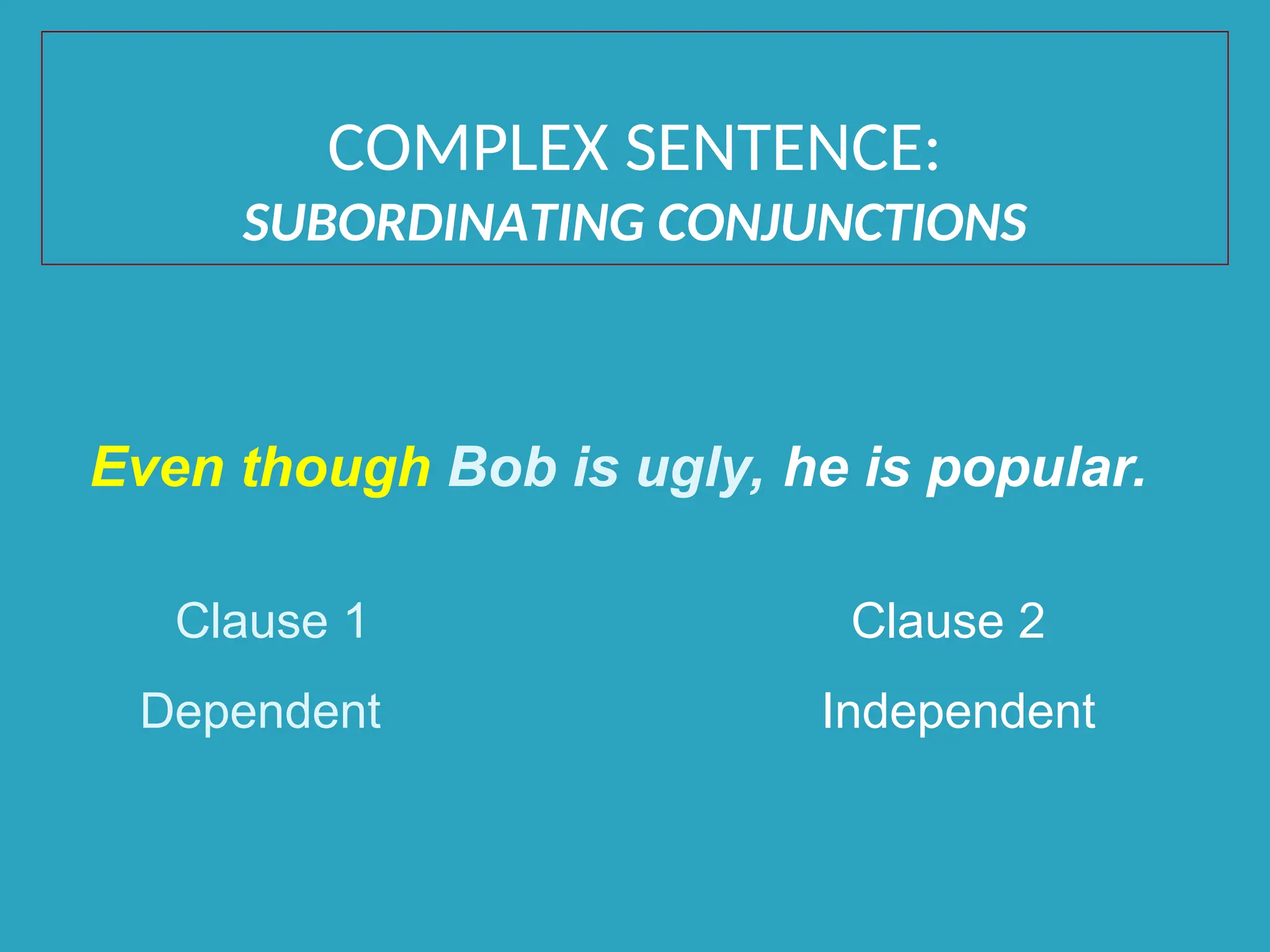 COMPLEX SENTENCE:
SUBORDINATING CONJUNCTIONS

Even though Bob is ugly, he is popular.

Clause 1
Dependent

Clause 2
Independent